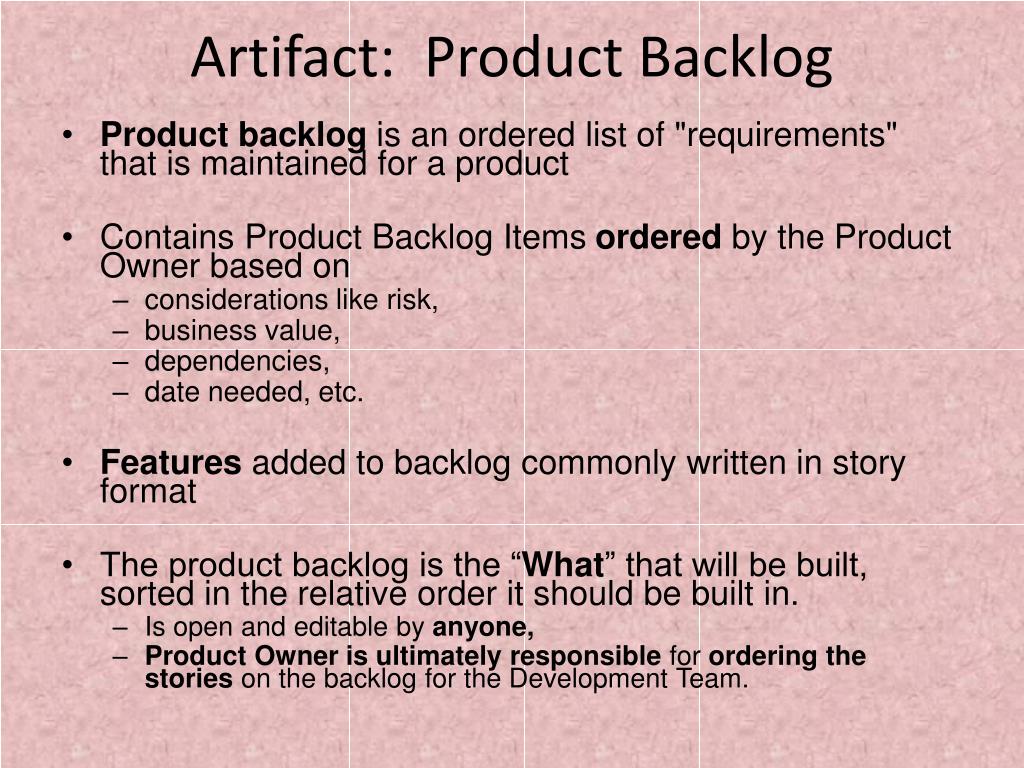 Artifact: Product Backlog

• Product backlog is an ordered list of "requirements" that is maintained for a product

• Contains Product Backlog Items ordered by the Product Owner based on
– considerations like risk,
– business value,
– dependencies,
– date needed, etc.

• Features added to backlog commonly written in story format

• The product backlog is the “What” that will be built, sorted in the relative order it should be built in.
– Is open and editable by anyone,
– Product Owner is ultimately responsible for ordering the stories on the backlog for the Development Team.